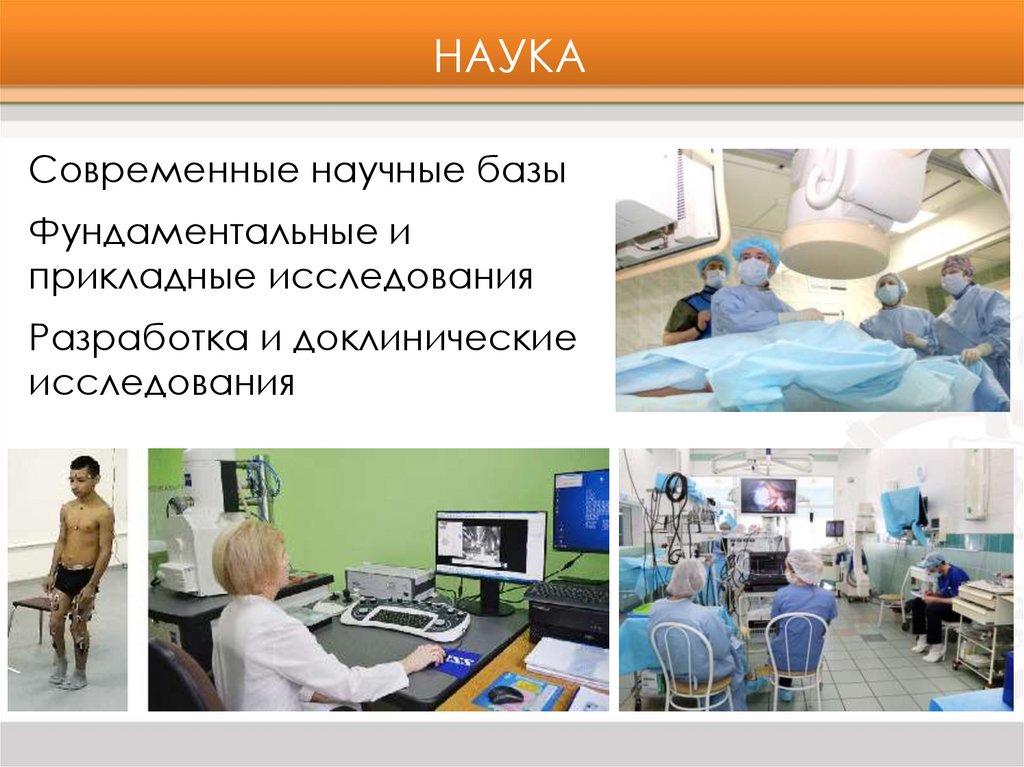 НАУКА

Современные научные базы

Фундаментальные и прикладные исследования

Разработка и доклинические исследования